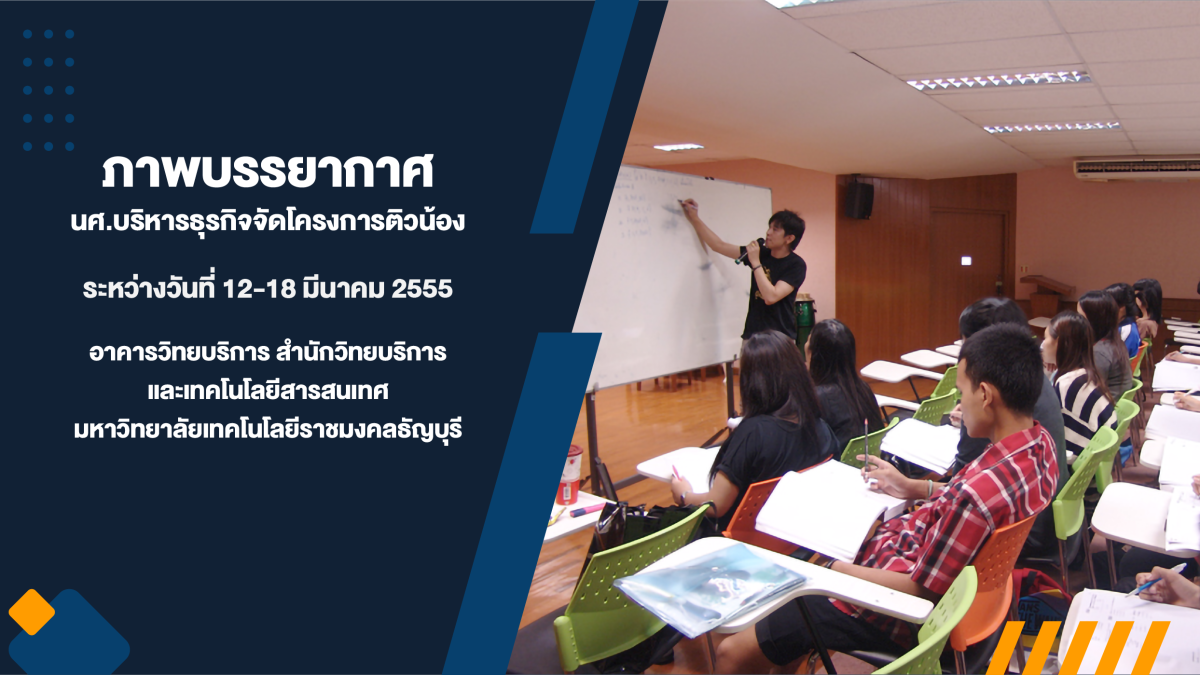 ภาพบรรยากาศ
นศ.บริหารธุรกิจจัดโครงการติวน้อง

ระหว่างวันที่ 12-18 มีนาคม 2555

อาคารวิทยบริการ สำนักวิทยบริการ
และเทคโนโลยีสารสนเทศ
มหาวิทยาลัยเทคโนโลยีราชมงคลธัญบุรี